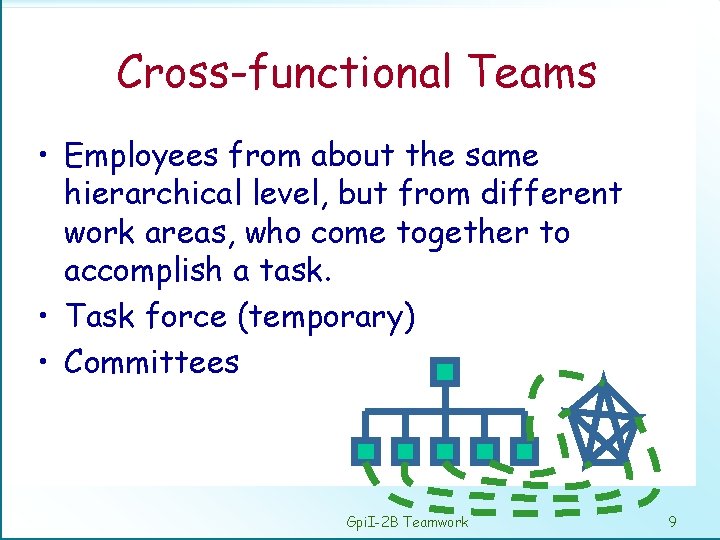 Cross-functional Teams

• Employees from about the same hierarchical level, but from different work areas, who come together to accomplish a task.
• Task force (temporary)
• Committees

GpiI-2B Teamwork

9